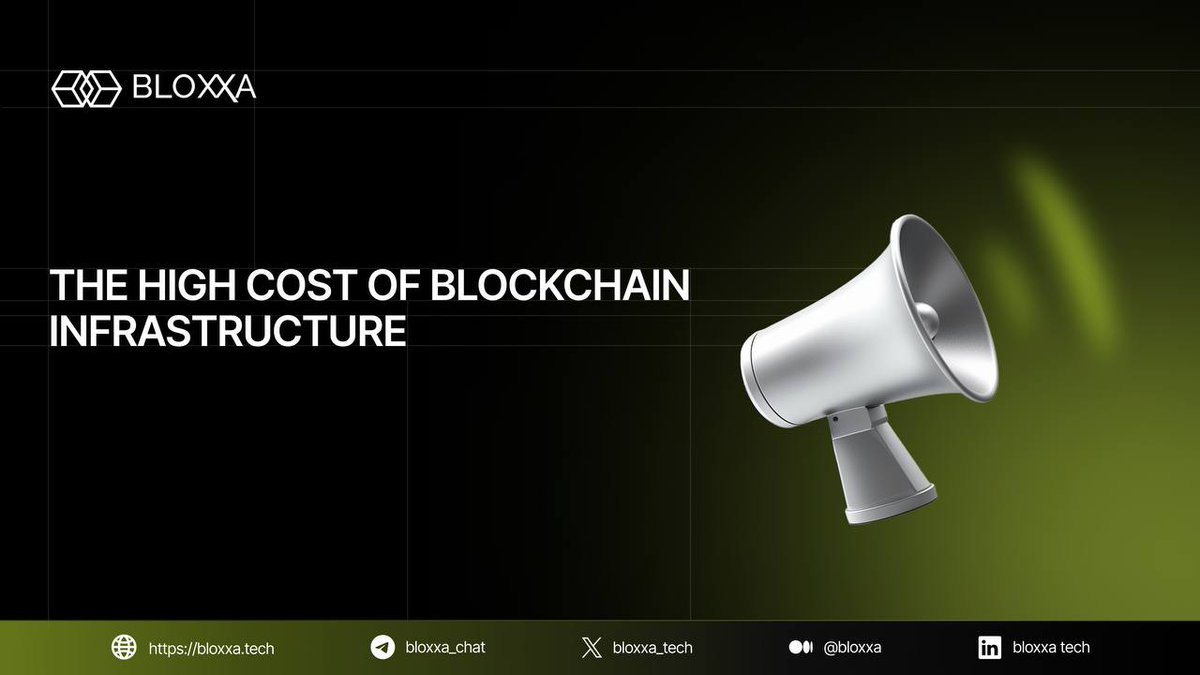 BLOXXA

THE HIGH COST OF BLOCKCHAIN INFRASTRUCTURE

https://bloxxa.tech bloxxa_chat bloxxa_tech @bloxxa bloxxa tech